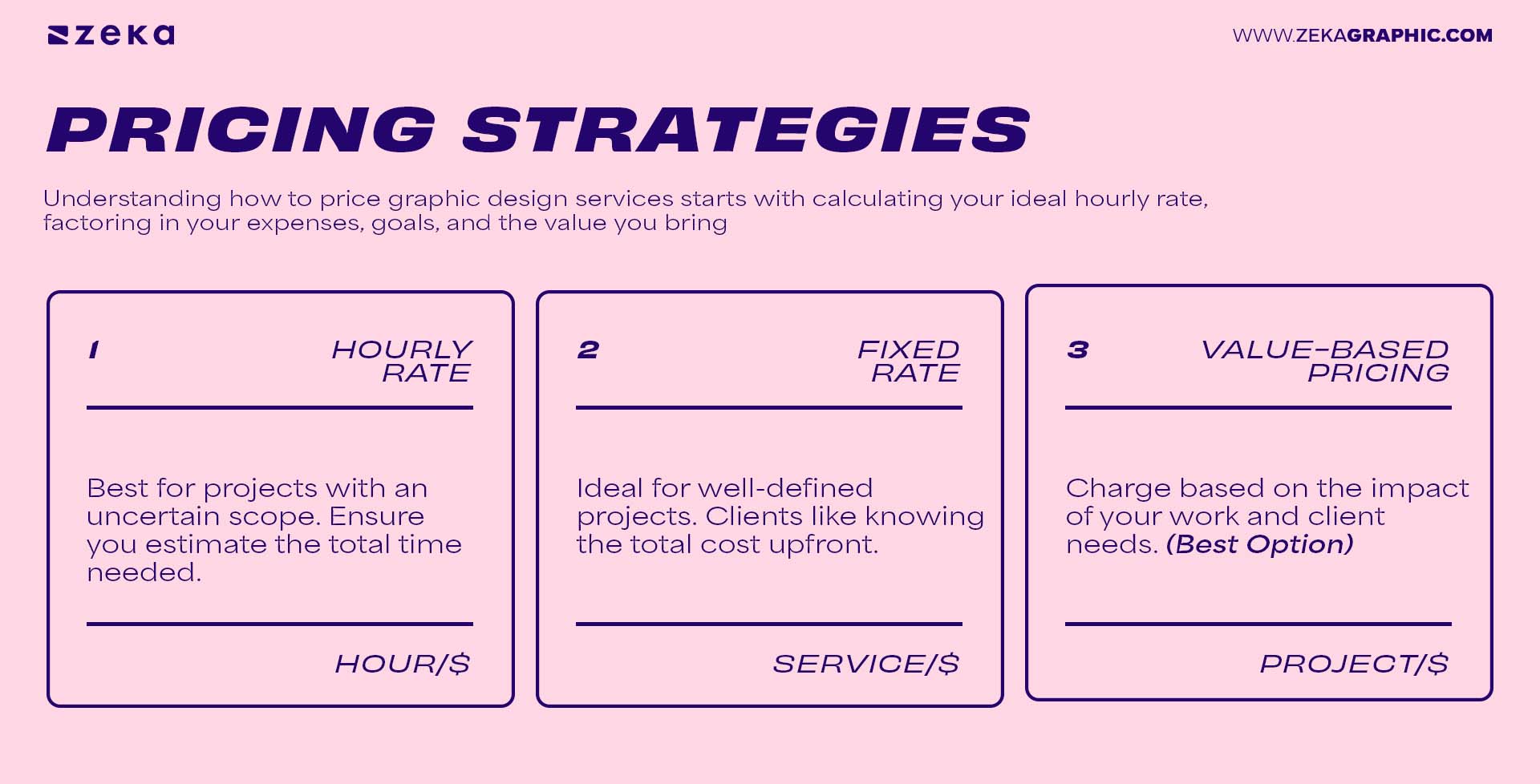 zeka

WWW.ZEKAGRAPHIC.COM

PRICING STRATEGIES

Understanding how to price graphic design services starts with calculating your ideal hourly rate, factoring in your expenses, goals, and the value you bring

1

HOURLY RATE

Best for projects with an uncertain scope. Ensure you estimate the total time needed.

HOUR/$

2

FIXED RATE

Ideal for well-defined projects. Clients like knowing the total cost upfront.

SERVICE/$

3

VALUE-BASED PRICING

Charge based on the impact of your work and client needs. (Best Option)

PROJECT/$